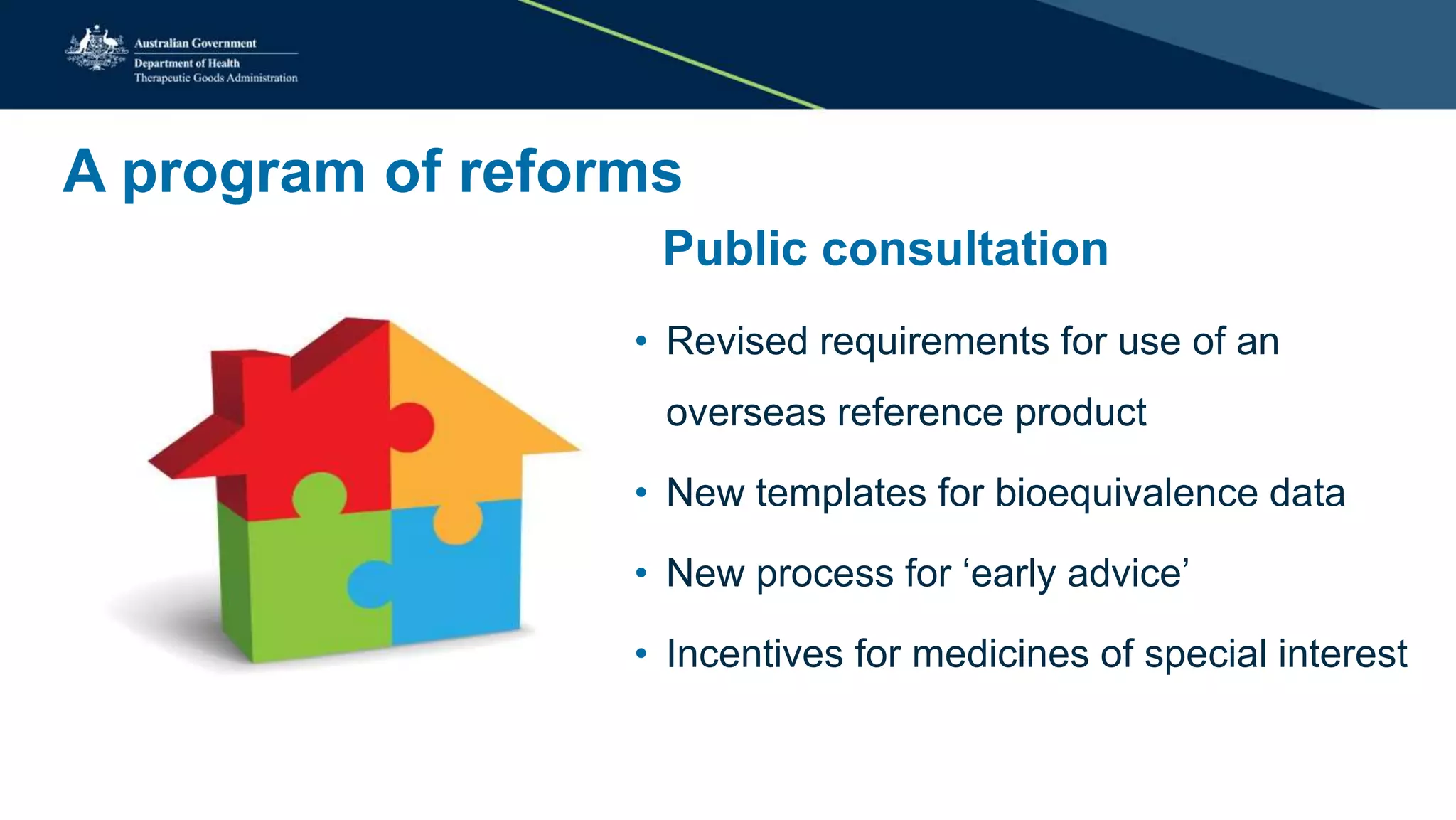 Australian Government
Department of Health
Therapeutic Goods Administration

A program of reforms

Public consultation

• Revised requirements for use of an overseas reference product
• New templates for bioequivalence data
• New process for ‘early advice’
• Incentives for medicines of special interest